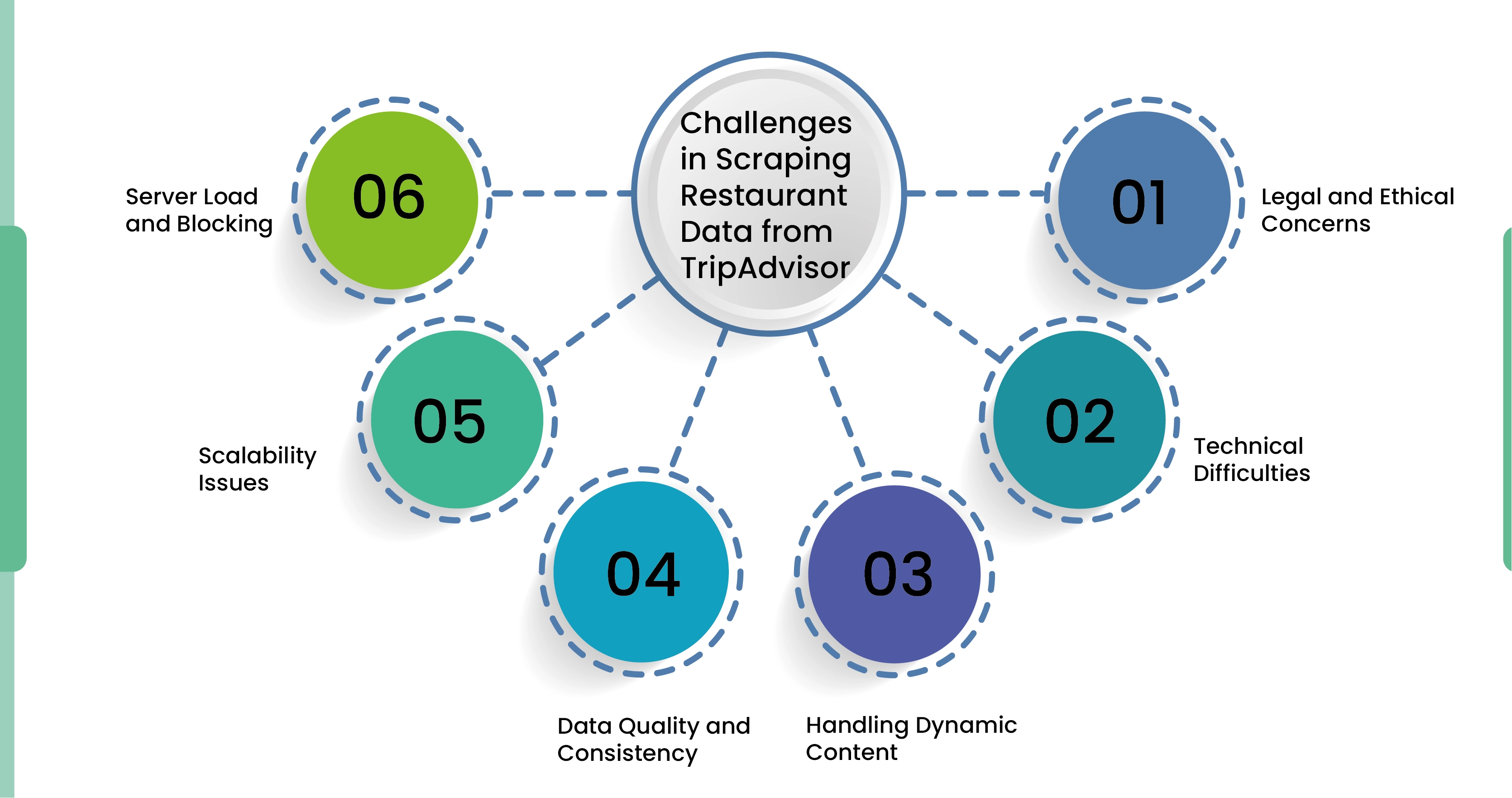 Challenges in Scraping Restaurant Data from TripAdvisor

01
Legal and Ethical Concerns

02
Technical Difficulties

03
Handling Dynamic Content

04
Data Quality and Consistency

05
Scalability Issues

06
Server Load and Blocking